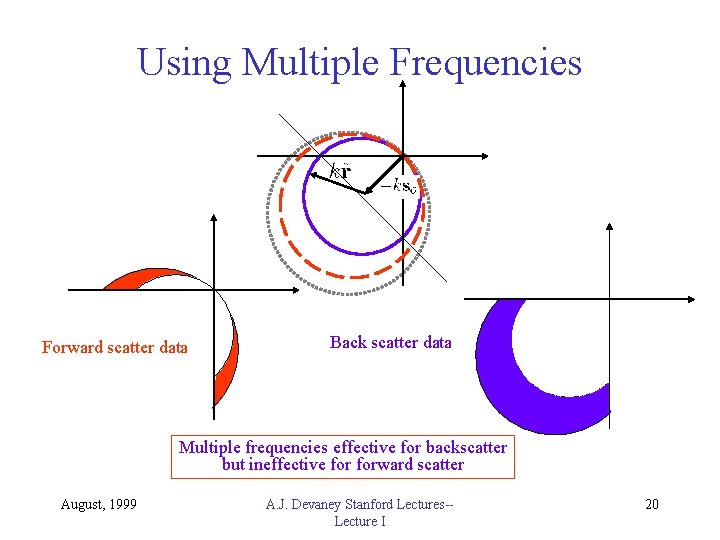 Using Multiple Frequencies

$k\hat{\mathbf{r}}$

$-k\mathbf{s}_o$

Forward scatter data

Back scatter data

Multiple frequencies effective for backscatter but ineffective for forward scatter

August, 1999

A.J. Devaney Stanford Lectures-- Lecture I

20